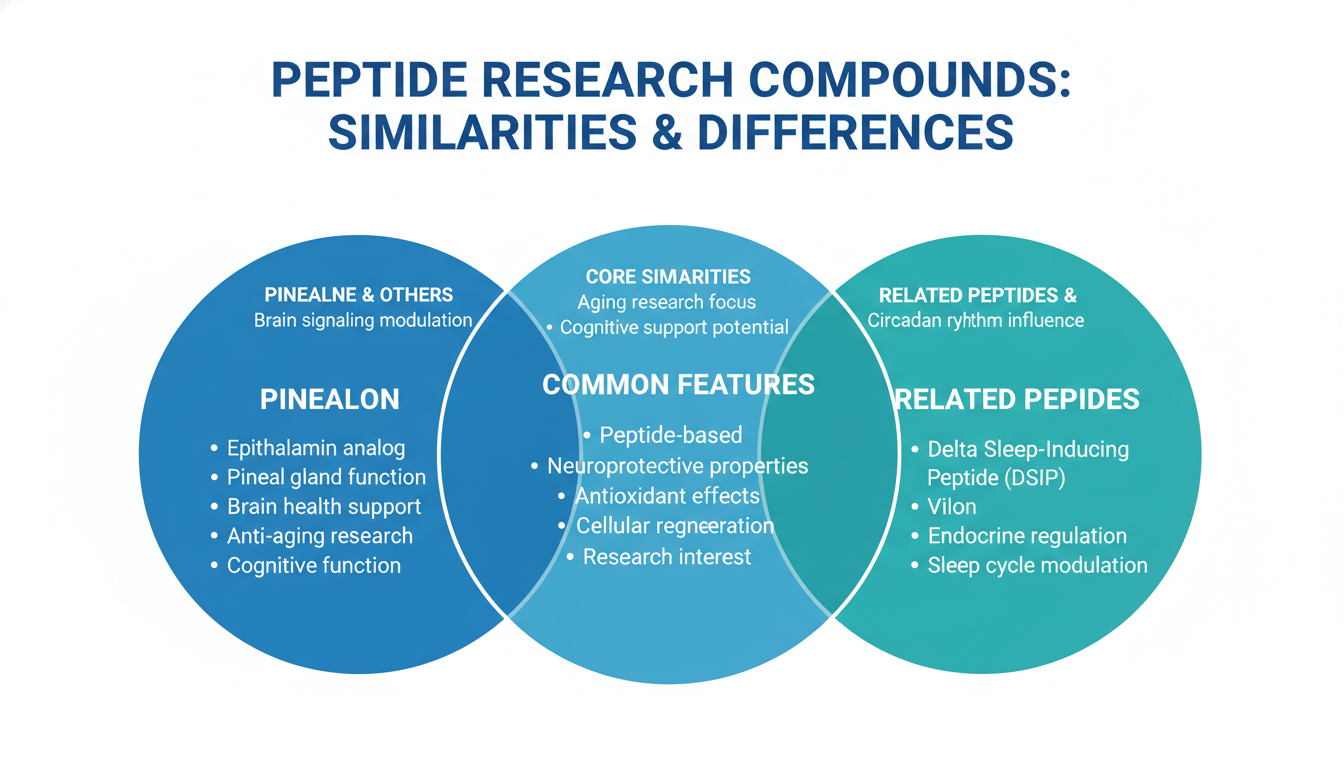 PEPTIDE RESEARCH COMPOUNDS: SIMILARITIES & DIFFERENCES

PINEALNE & OTHERS
Brain signaling modulation

PINEALON
• Epithalamin analog
• Pineal gland function
• Brain health support
• Anti-aging research
• Cognitive function

CORE SIMARITIES
Aging research focus
• Cognitive support potential

COMMON FEATURES
• Peptide-based
• Neuroprotective properties
• Antioxidant effects
• Cellular regneeration
• Research interest

RELATED PEPTIDES &
Circadan ryhthm influence

RELATED PEPIDES
• Delta Sleep-Inducing Peptide (DSIP)
• Vilon
• Endocrine regulation
• Sleep cycle modulation